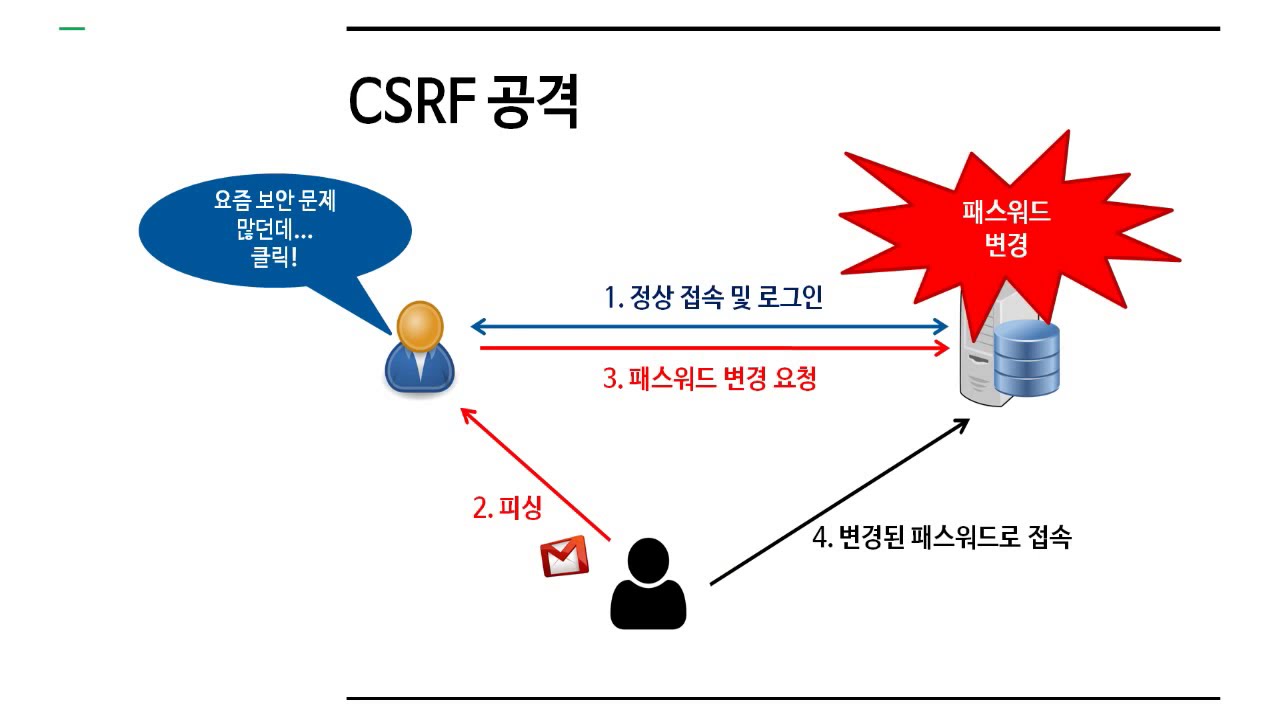 CSRF 공격

요즘 보안 문제 많던데...
클릭!

패스워드 변경

1. 정상 접속 및 로그인

3. 패스워드 변경 요청

2. 피싱

4. 변경된 패스워드로 접속